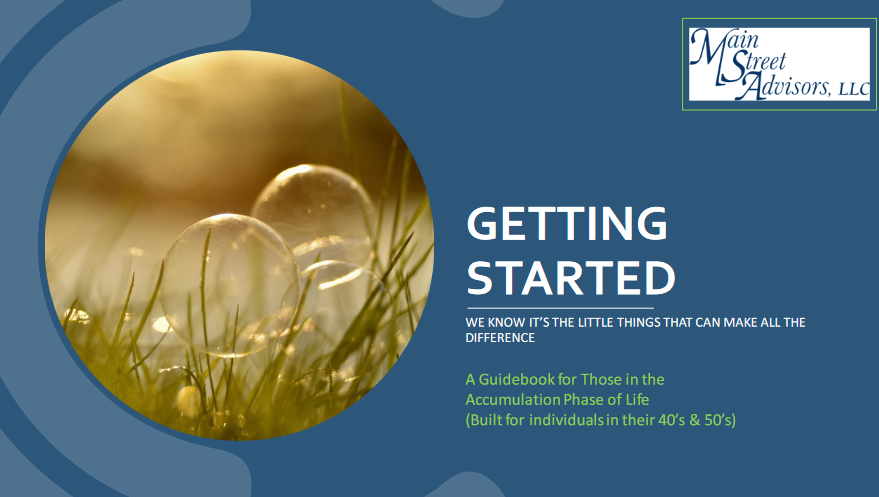 Main Street Advisors, LLC

GETTING STARTED

WE KNOW IT'S THE LITTLE THINGS THAT CAN MAKE ALL THE DIFFERENCE

A Guidebook for Those in the Accumulation Phase of Life
(Built for individuals in their 40's & 50's)